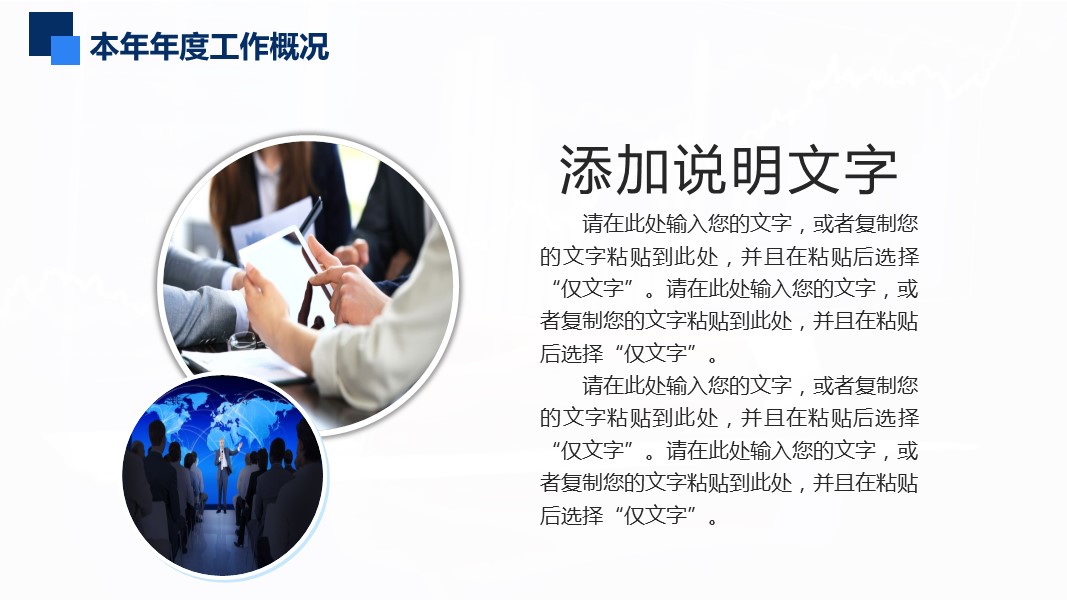 本年年度工作概况

添加说明文字

请在此处输入您的文字，或者复制您的文字粘贴到此处，并且在粘贴后选择“仅文字”。请在此处输入您的文字，或者复制您的文字粘贴到此处，并且在粘贴后选择“仅文字”。

请在此处输入您的文字，或者复制您的文字粘贴到此处，并且在粘贴后选择“仅文字”。请在此处输入您的文字，或者复制您的文字粘贴到此处，并且在粘贴后选择“仅文字”。